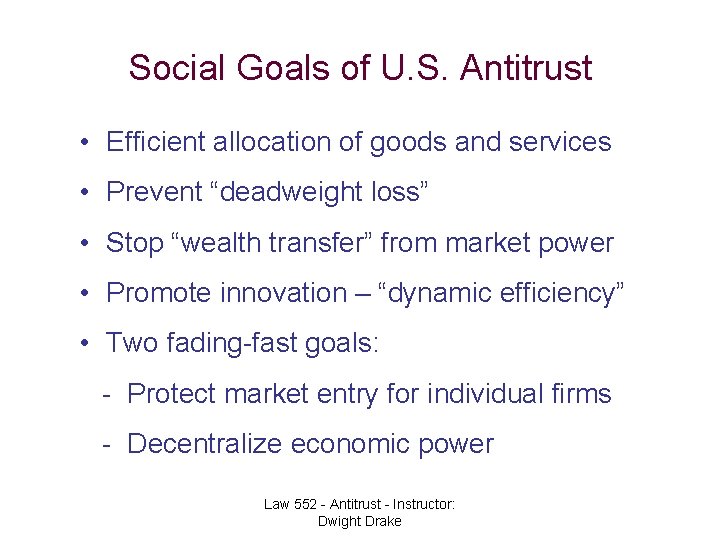 Social Goals of U.S. Antitrust

• Efficient allocation of goods and services
• Prevent “deadweight loss”
• Stop “wealth transfer” from market power
• Promote innovation – “dynamic efficiency”
• Two fading-fast goals:
- Protect market entry for individual firms
- Decentralize economic power

Law 552 - Antitrust - Instructor: Dwight Drake